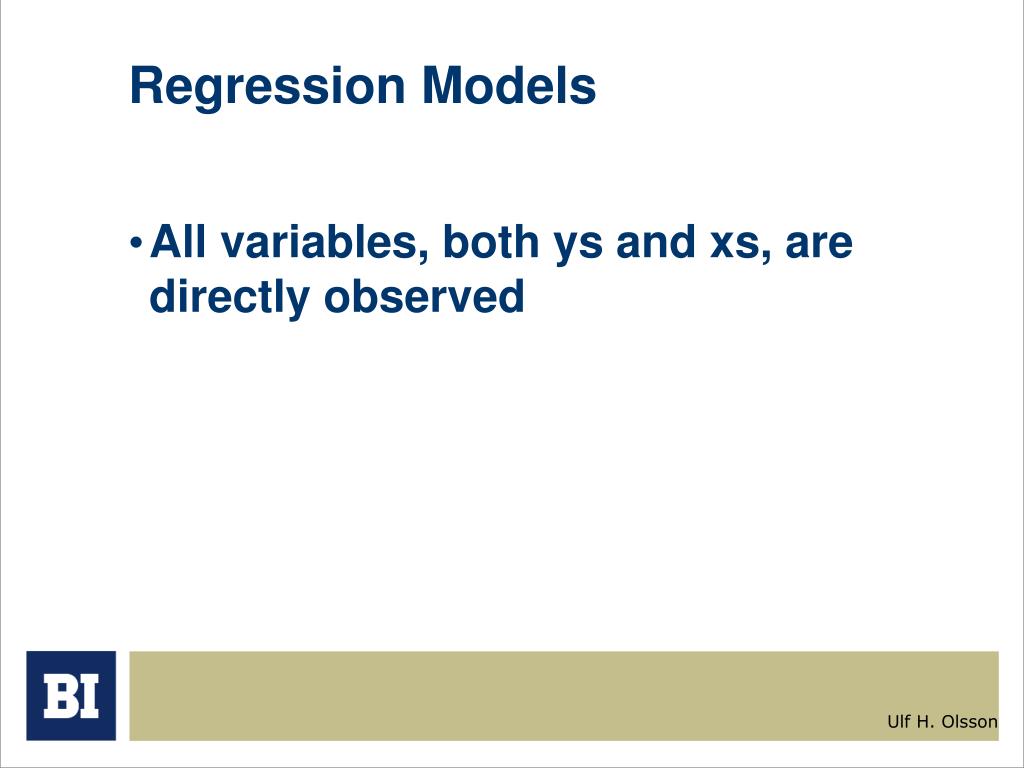 Regression Models

• All variables, both ys and xs, are directly observed

BI

Ulf H. Olsson